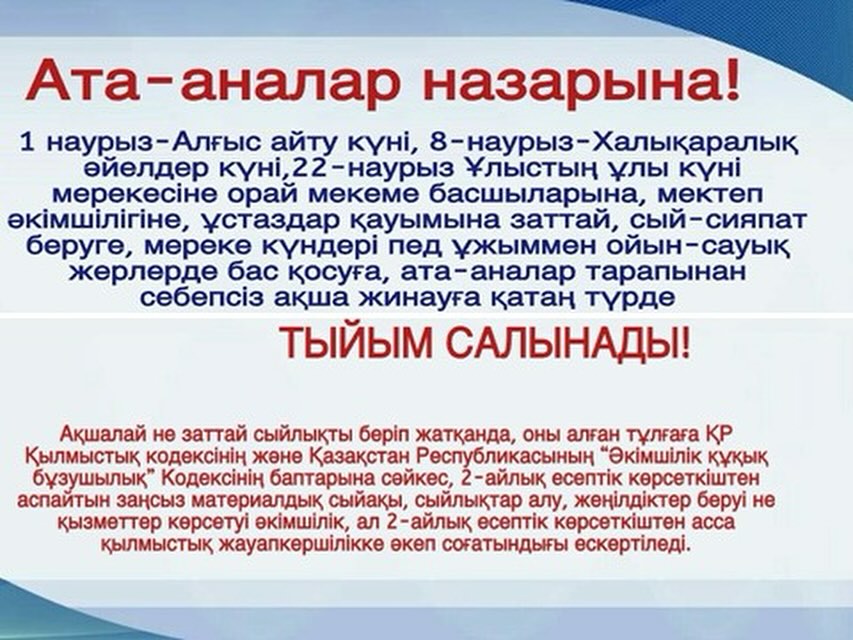 Ата-аналар назарына!

1 наурыз-Алғыс айту күні, 8-наурыз-Халықаралық әйелдер күні,22-наурыз Ұлыстың ұлы күні мерекесіне орай мекеме басшыларына, мектеп әкімшілігіне, ұстаздар қауымына заттай, сый-сияпат беруге, мереке күндері пед ұжыммен ойын-сауық жерлерде бас қосуға, ата-аналар тарапынан себепсіз ақша жинауға қатаң түрде

ТЫЙЫМ САЛЫНАДЫ!

Ақшалай не заттай сыйлықты беріп жатқанда, оны алған тұлғаға ҚР Қылмыстық кодексінің және Қазақстан Республикасының "Әкімшілік құқық бұзушылық" Кодексінің баптарына сәйкес, 2-айлық есептік көрсеткіштен аспайтын заңсыз материалдық сыйақы, сыйлықтар алу, жеңілдіктер беруі не қызметтер көрсетуі әкімшілік, ал 2-айлық есептік көрсеткіштен асса қылмыстық жауапкершілікке әкеп соғатындығы ескертіледі.